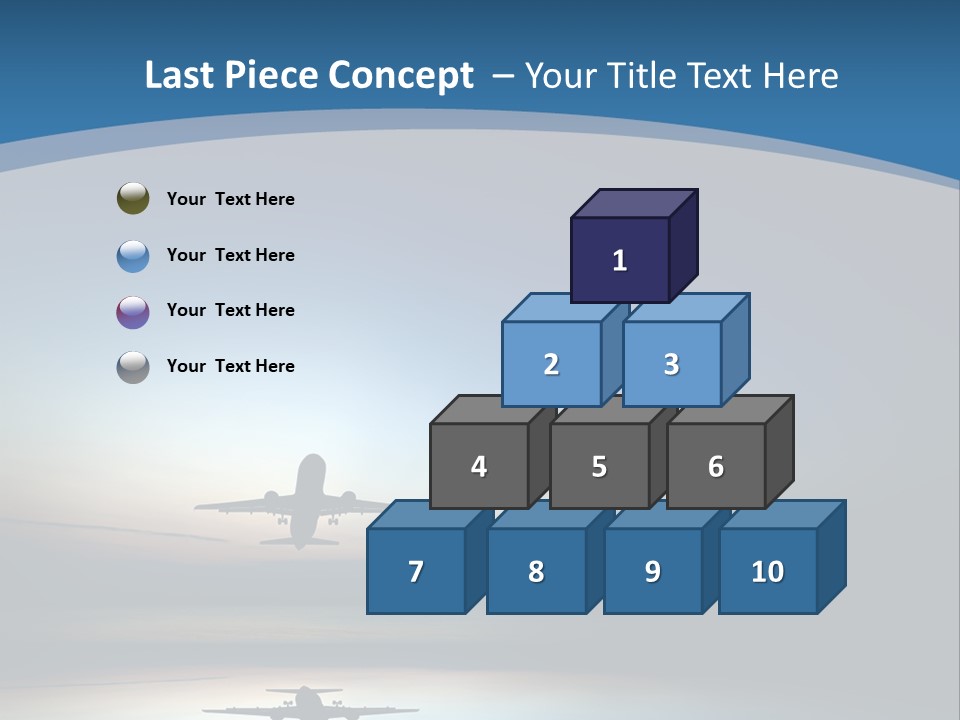 Last Piece Concept – Your Title Text Here

Your Text Here

Your Text Here

Your Text Here

Your Text Here

1

2

3

4

5

6

7

8

9

10